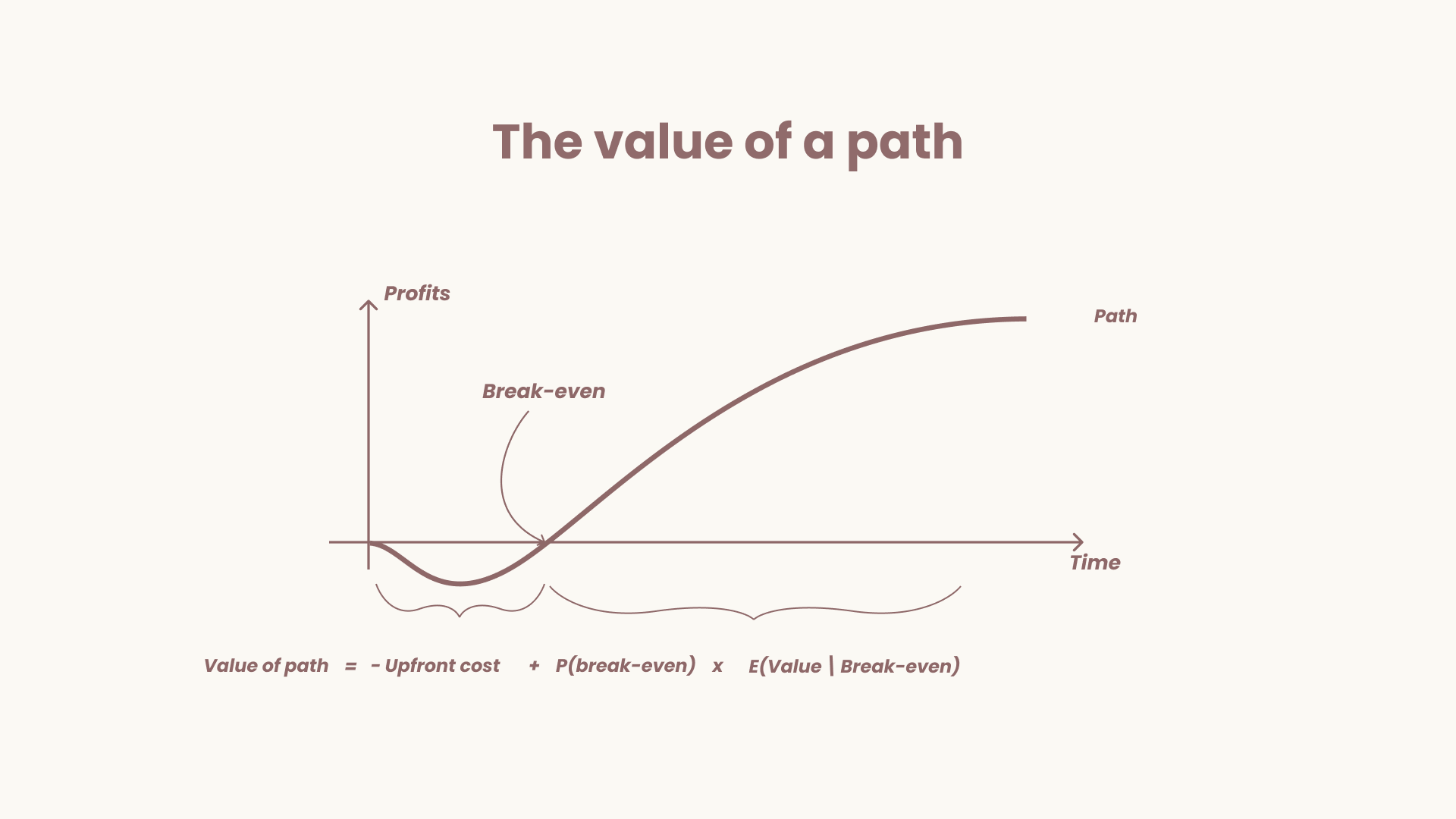 The value of a path

Profits

Path

Break-even

Time

Value of path = - Upfront cost + P(break-even) x E(Value | Break-even)